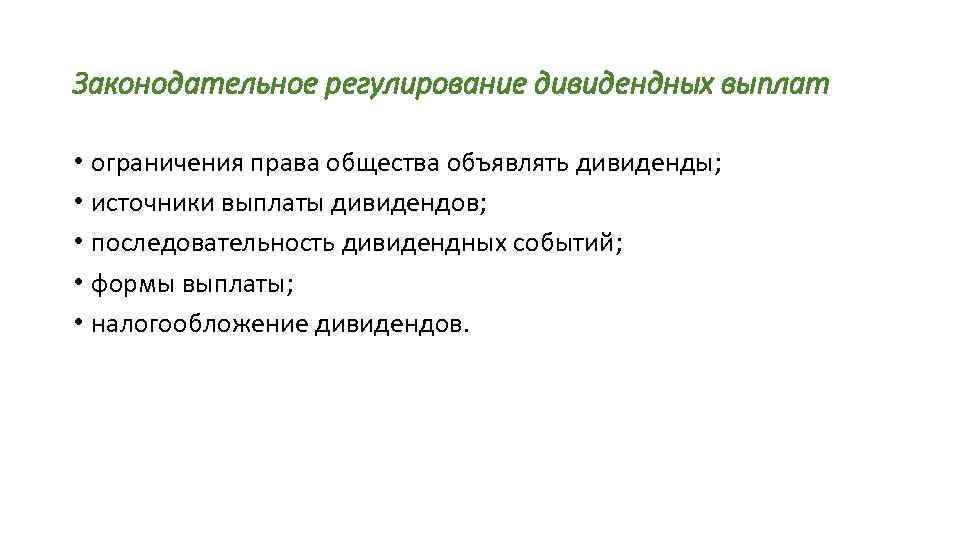 Законодательное регулирование дивидендных выплат

• ограничения права общества объявлять дивиденды;
• источники выплаты дивидендов;
• последовательность дивидендных событий;
• формы выплаты;
• налогообложение дивидендов.